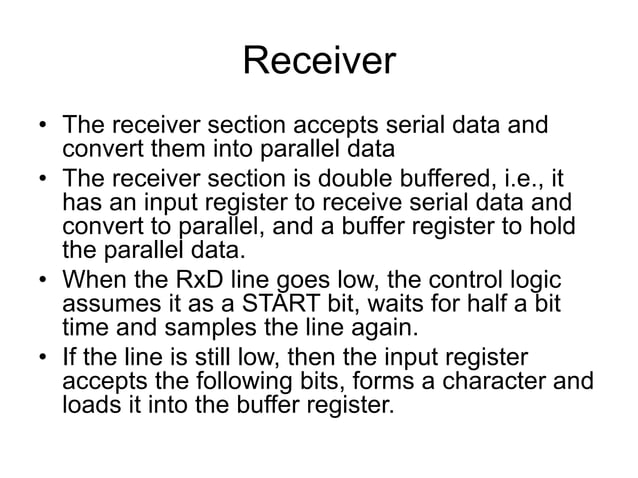 Receiver

• The receiver section accepts serial data and convert them into parallel data
• The receiver section is double buffered, i.e., it has an input register to receive serial data and convert to parallel, and a buffer register to hold the parallel data.
• When the RxD line goes low, the control logic assumes it as a START bit, waits for half a bit time and samples the line again.
• If the line is still low, then the input register accepts the following bits, forms a character and loads it into the buffer register.